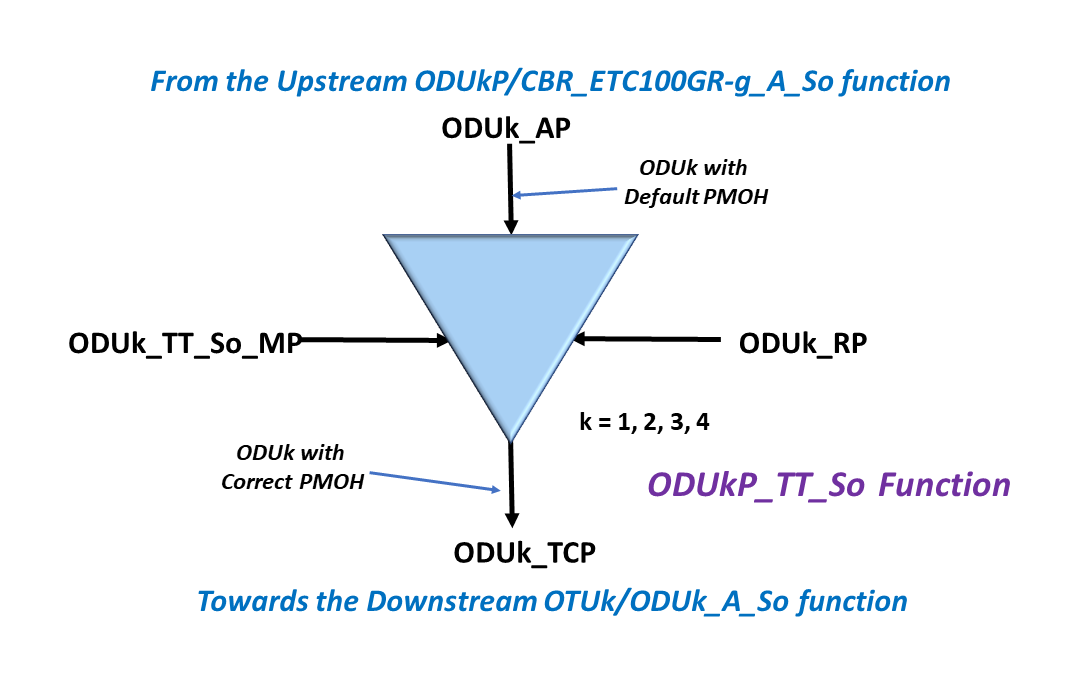 From the Upstream ODUkP/CBR_ETC100GR-g_A_So function

ODUk_AP

ODUk with Default PMOH

ODUk_TT_So_MP

ODUk_RP

k = 1, 2, 3, 4

ODUk with Correct PMOH

ODUkP_TT_So Function

ODUk_TCP

Towards the Downstream OTUk/ODUk_A_So function